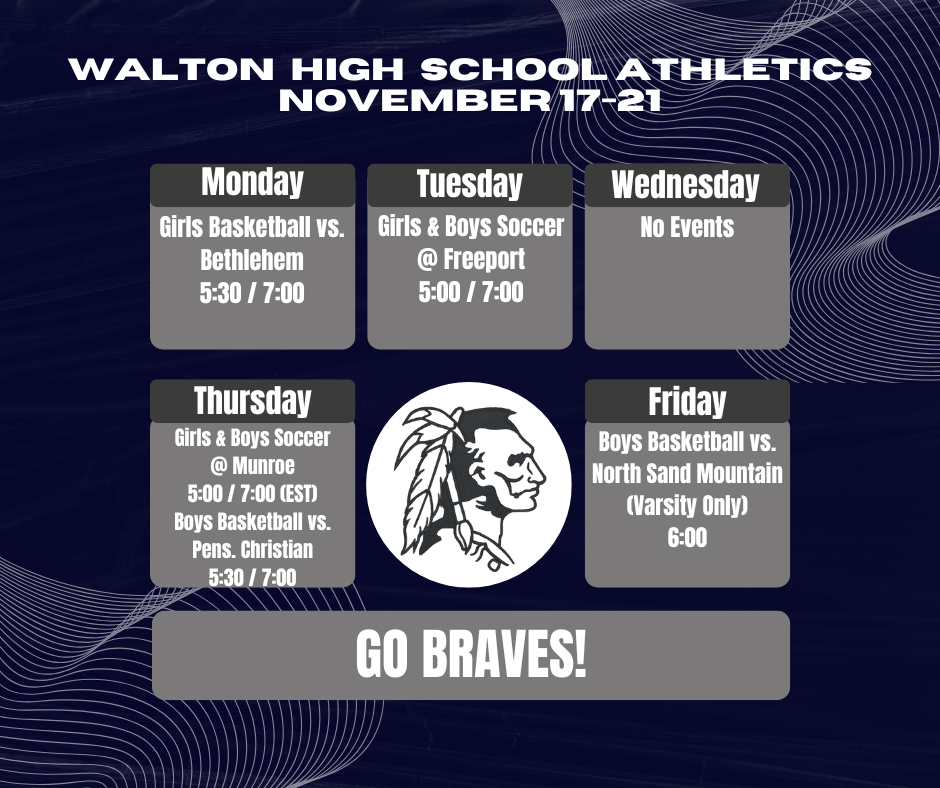 WALTON HIGH SCHOOL ATHLETICS
NOVEMBER 17-21

Monday
Girls Basketball vs. Bethlehem
5:30 / 7:00

Tuesday
Girls & Boys Soccer @ Freeport
5:00 / 7:00

Wednesday
No Events

Thursday
Girls & Boys Soccer @ Munroe
5:00 / 7:00 (EST)
Boys Basketball vs. Pens. Christian
5:30 / 7:00

Friday
Boys Basketball vs. North Sand Mountain
(Varsity Only)
6:00

GO BRAVES!